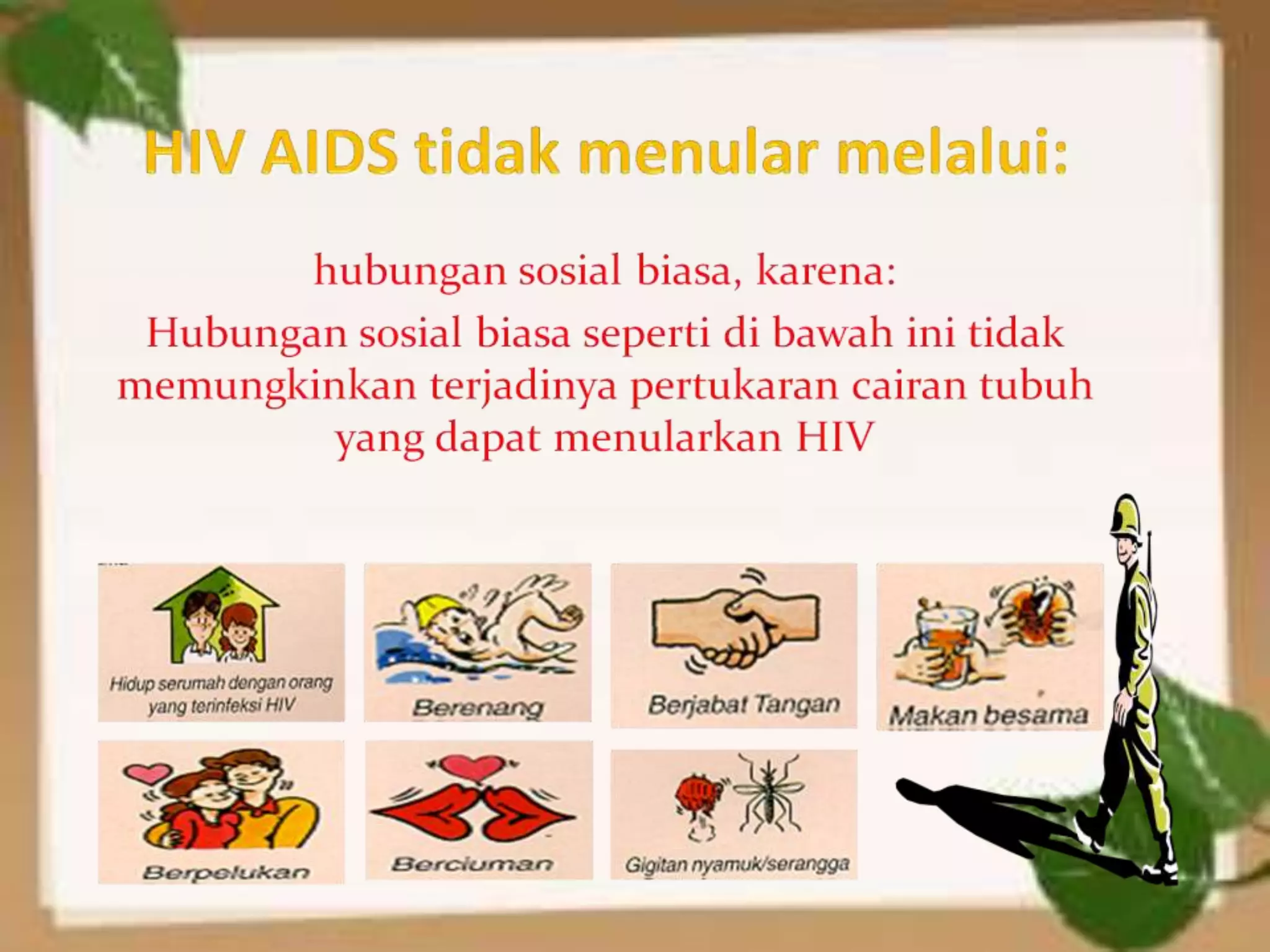 HIV AIDS tidak menular melalui:

hubungan sosial biasa, karena:

Hubungan sosial biasa seperti di bawah ini tidak memungkinkan terjadinya pertukaran cairan tubuh yang dapat menularkan HIV

Hidup serumah dengan orang yang terinfeksi HIV

Berenang

Berjabat Tangan

Makan besama

Berpelukan

Berciuman

Gigitan nyamuk/serangga